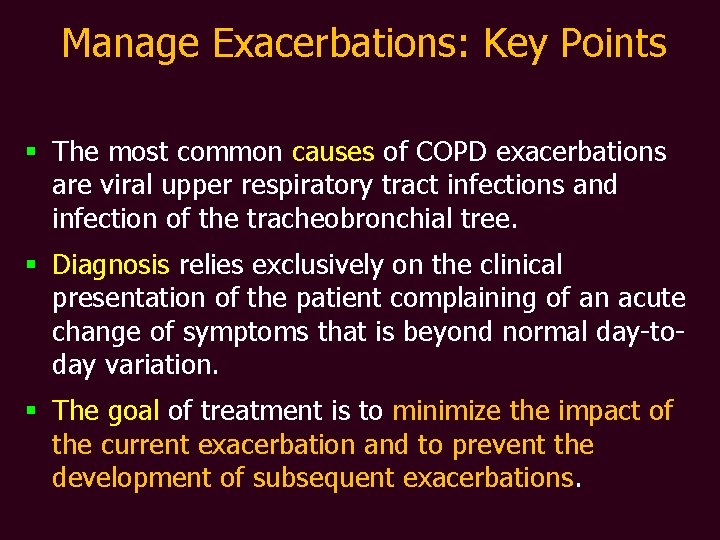 Manage Exacerbations: Key Points

▪ The most common causes of COPD exacerbations are viral upper respiratory tract infections and infection of the tracheobronchial tree.

▪ Diagnosis relies exclusively on the clinical presentation of the patient complaining of an acute change of symptoms that is beyond normal day-to-day variation.

▪ The goal of treatment is to minimize the impact of the current exacerbation and to prevent the development of subsequent exacerbations.